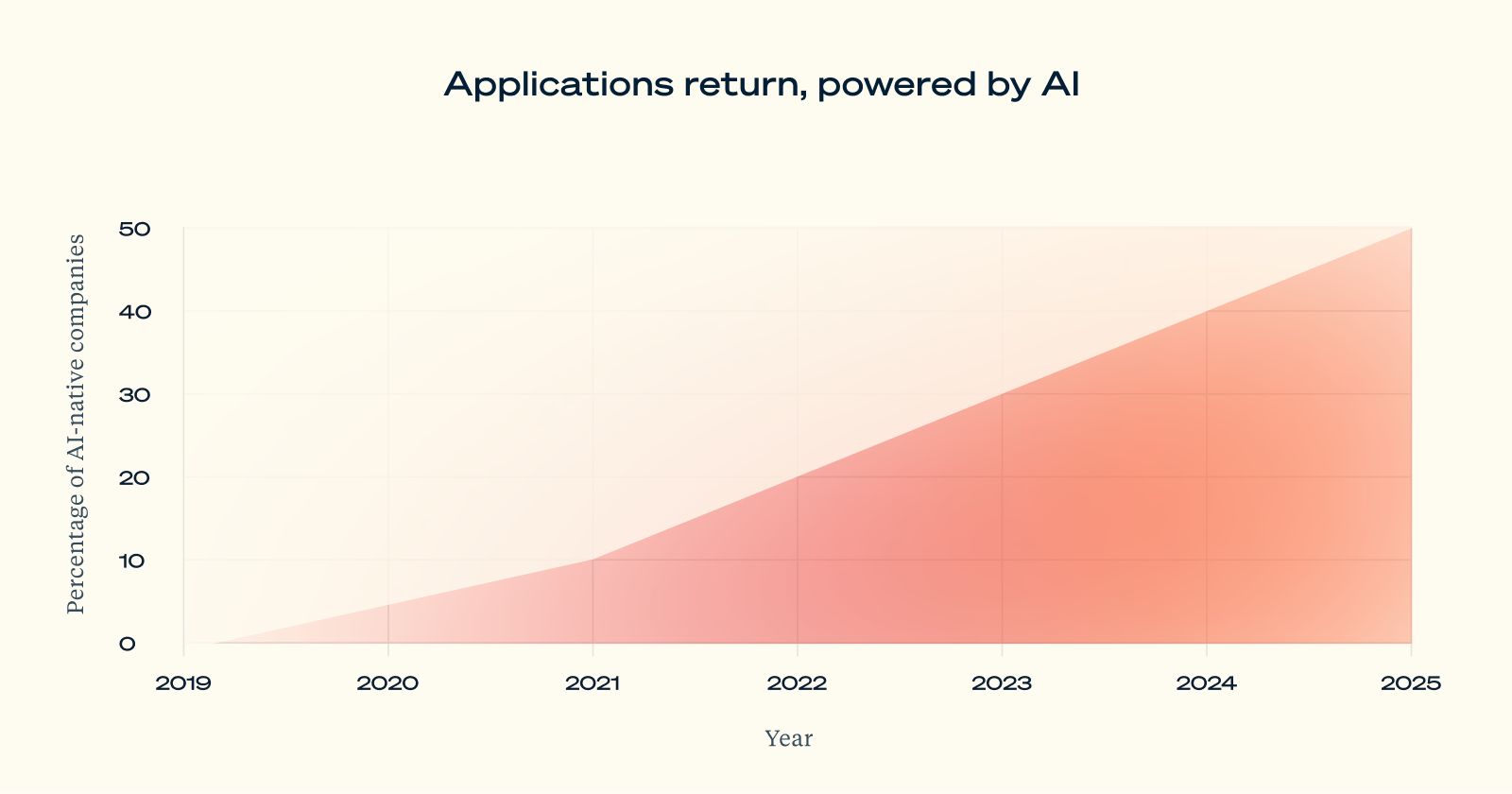 Applications return, powered by AI

Percentage of AI-native companies

50
40
30
20
10
0

2019
2020
2021
2022
2023
2024
2025

Year